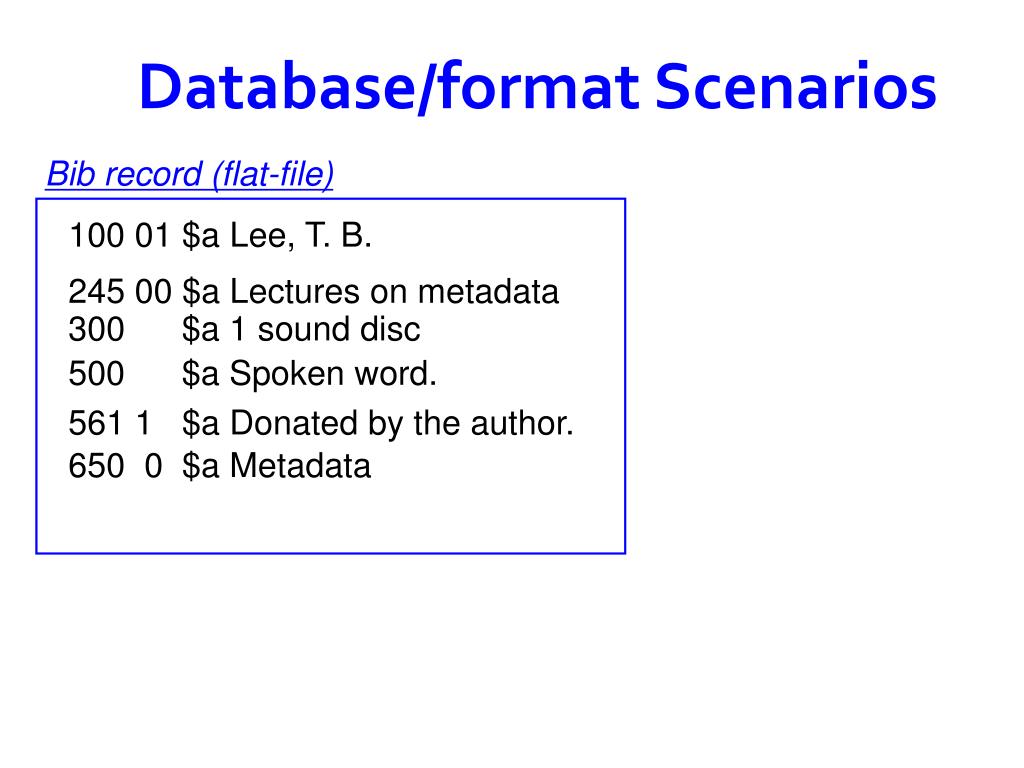 Database/format Scenarios

Bib record (flat-file)

100 01 \$a Lee, T. B.

245 00 \$a Lectures on metadata
300 \$a 1 sound disc
500 \$a Spoken word.

561 1 \$a Donated by the author.
650 0 \$a Metadata